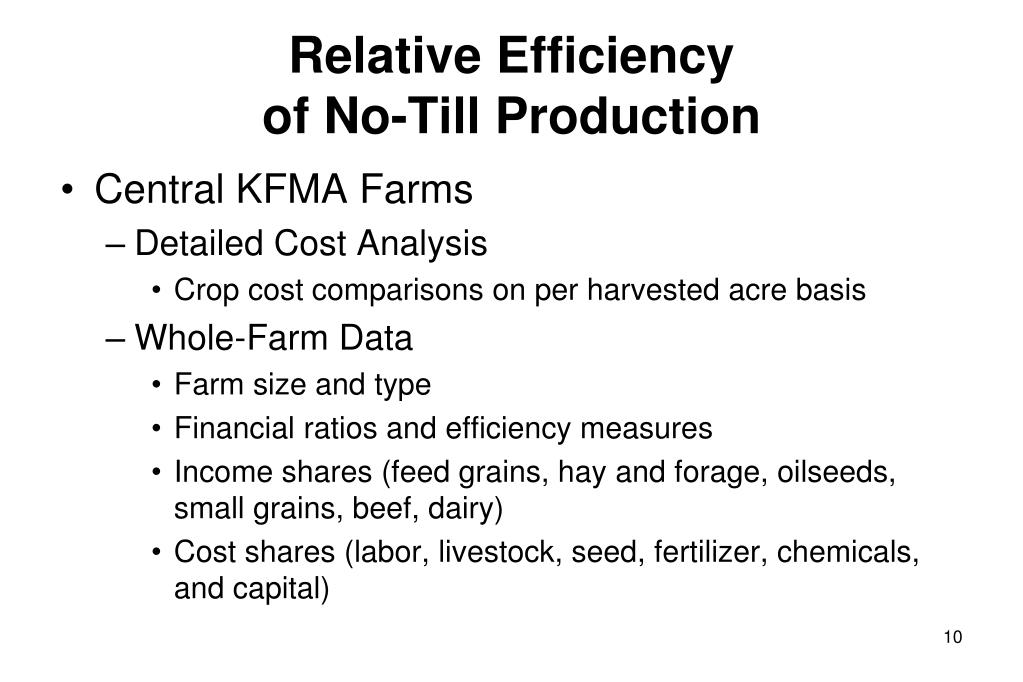 Relative Efficiency
of No-Till Production

• Central KFMA Farms
– Detailed Cost Analysis
• Crop cost comparisons on per harvested acre basis
– Whole-Farm Data
• Farm size and type
• Financial ratios and efficiency measures
• Income shares (feed grains, hay and forage, oilseeds, small grains, beef, dairy)
• Cost shares (labor, livestock, seed, fertilizer, chemicals, and capital)

10